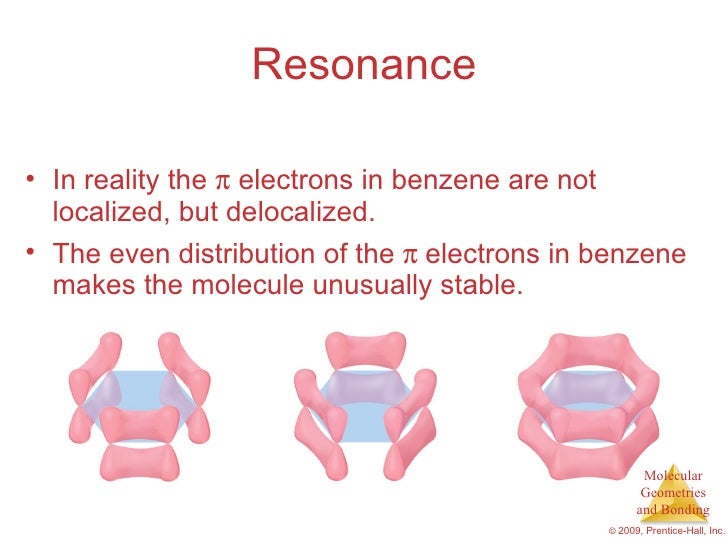 Resonance

• In reality the $\pi$ electrons in benzene are not localized, but delocalized.

• The even distribution of the $\pi$ electrons in benzene makes the molecule unusually stable.

Molecular Geometries and Bonding

© 2009, Prentice-Hall, Inc.